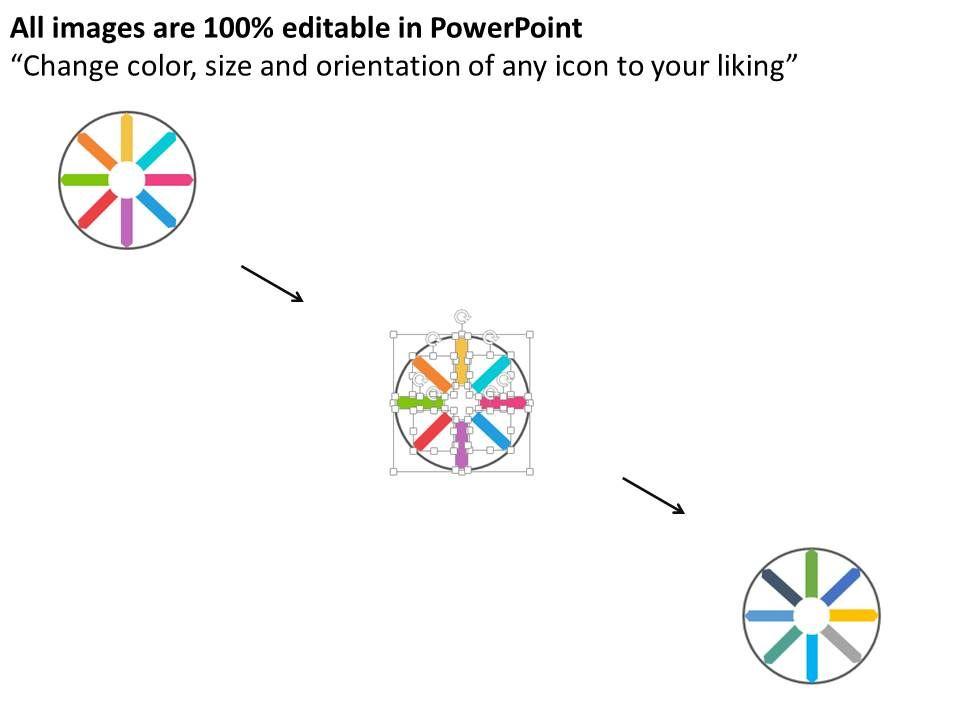 All images are 100% editable in PowerPoint
“Change color, size and orientation of any icon to your liking”